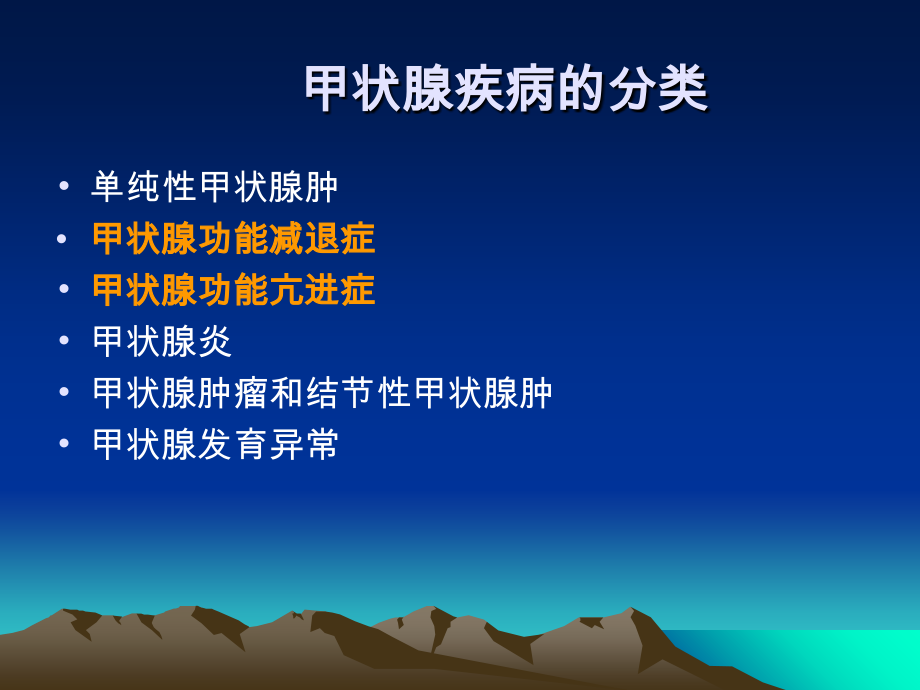 甲状腺疾病的分类

• 单纯性甲状腺肿
• 甲状腺功能减退症
• 甲状腺功能亢进症
• 甲状腺炎
• 甲状腺肿瘤和结节性甲状腺肿
• 甲状腺发育异常